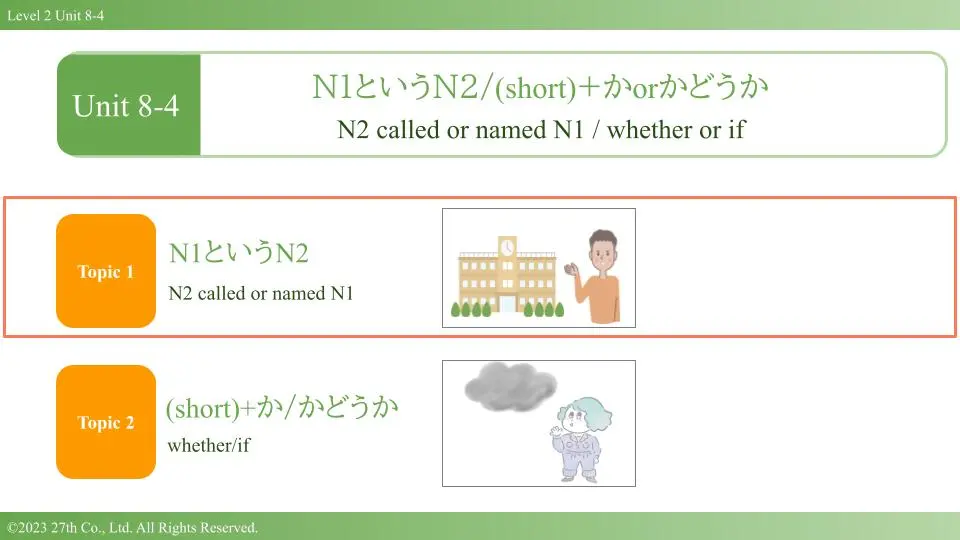 Level 2 Unit 8-4

Unit 8-4

N1というN2/(short)+かorかどうか

N2 called or named N1 / whether or if

Topic 1

N1というN2

N2 called or named N1

Topic 2

(short)+か/かどうか

whether/if

©2023 27th Co., Ltd. All Rights Reserved.